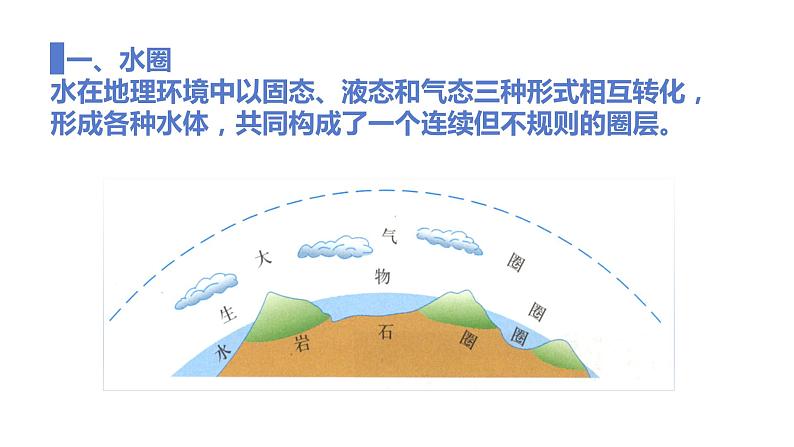 一、水圈
水在地理环境中以固态、液态和气态三种形式相互转化，形成各种水体，共同构成了一个连续但不规则的圈层。

大 气 圈
生 物 圈
水 圈
岩 石 圈